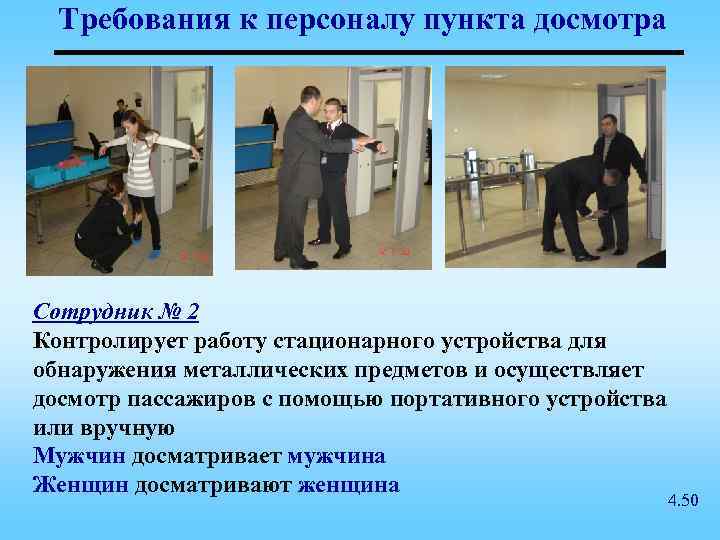 Требования к персоналу пункта досмотра

Сотрудник № 2
Контролирует работу стационарного устройства для обнаружения металлических предметов и осуществляет досмотр пассажиров с помощью портативного устройства или вручную
Мужчин досматривает мужчина
Женщин досматривают женщина

4.50